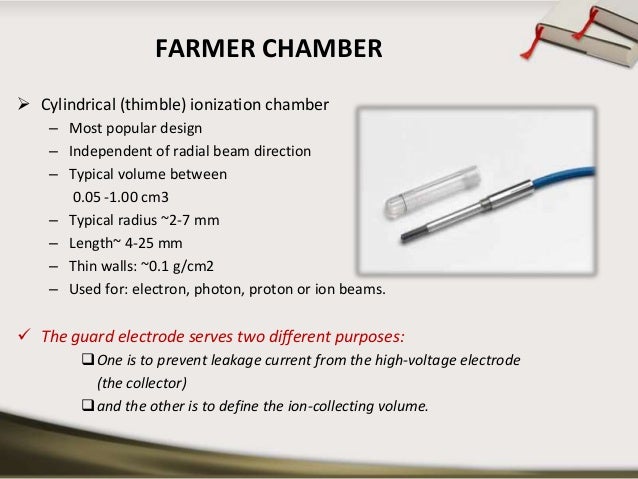 FARMER CHAMBER

➢ Cylindrical (thimble) ionization chamber
– Most popular design
– Independent of radial beam direction
– Typical volume between 0.05 -1.00 cm3
– Typical radius ~2-7 mm
– Length~ 4-25 mm
– Thin walls: ~0.1 g/cm2
– Used for: electron, photon, proton or ion beams.

✓ The guard electrode serves two different purposes:
❑ One is to prevent leakage current from the high-voltage electrode (the collector)
❑ and the other is to define the ion-collecting volume.